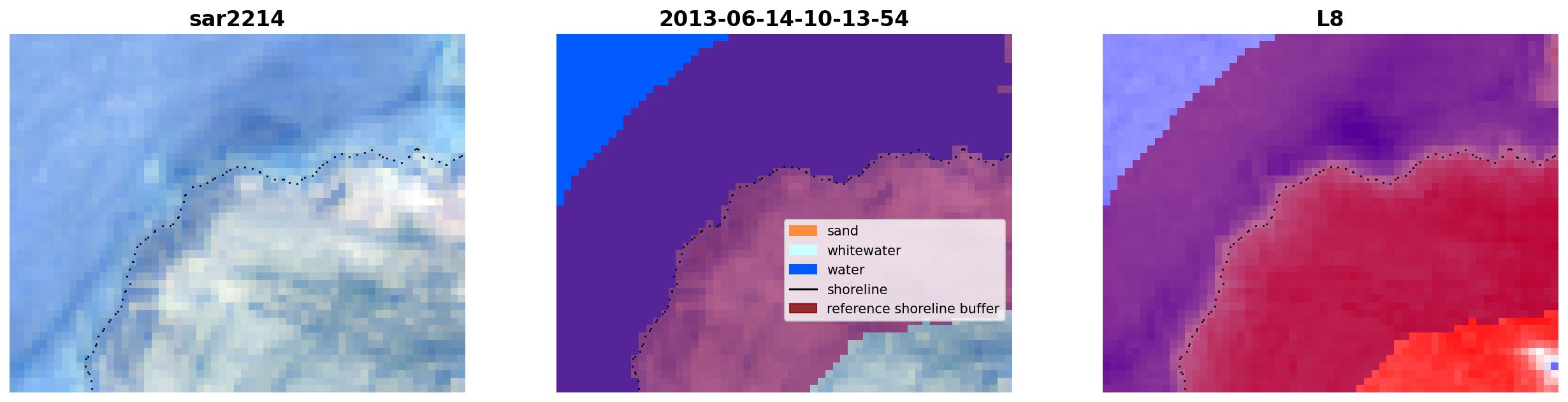 sar2214

2013-06-14-10-13-54

sand
whitewater
water
shoreline
reference shoreline buffer

L8